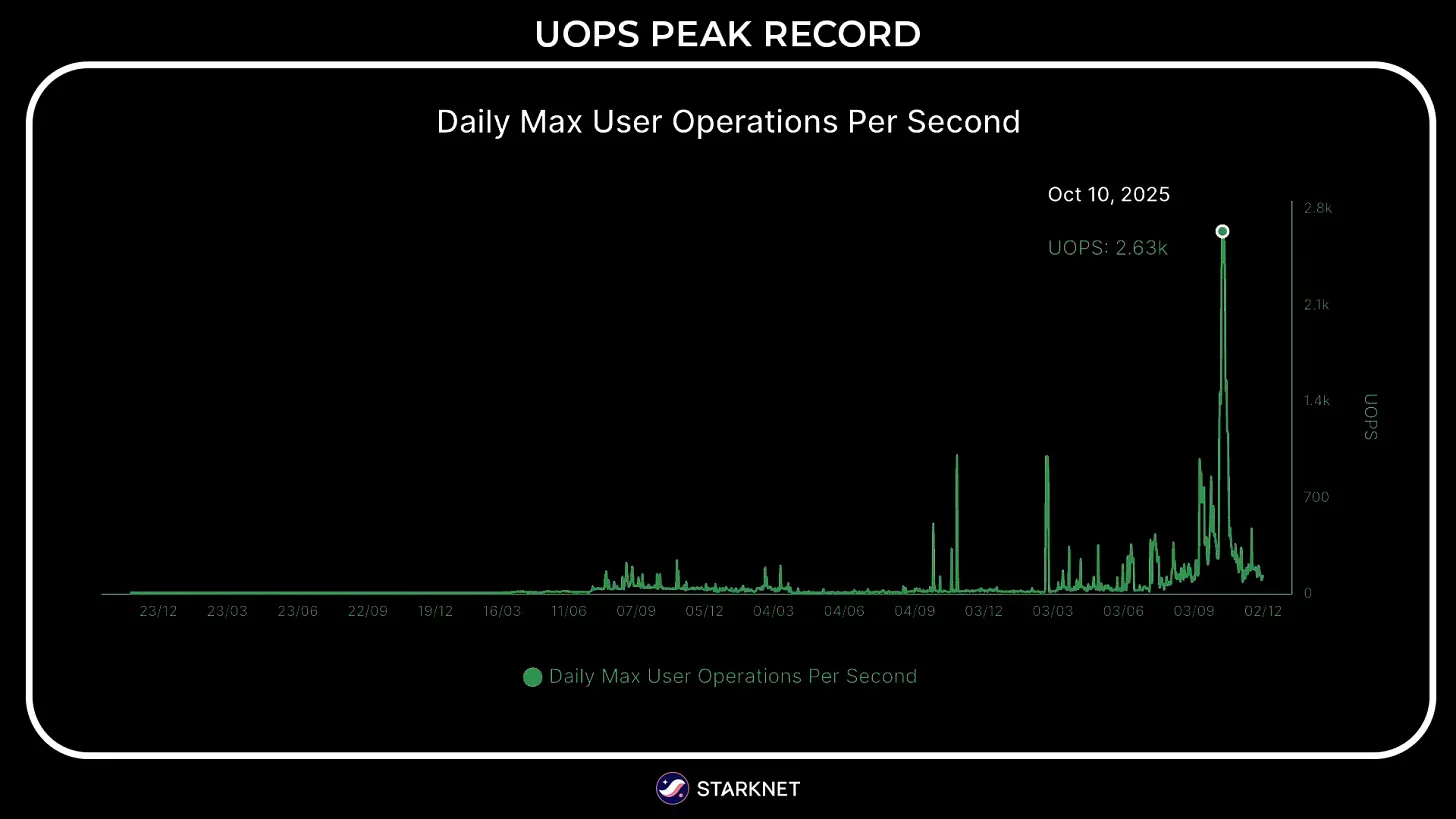 UOPS PEAK RECORD

Daily Max User Operations Per Second

Oct 10, 2025

UOPS: 2.63k

2.8k
2.1k
1.4k
700
0

UOPS

23/12 23/03 23/06 22/09 19/12 16/03 11/06 07/09 05/12 04/03 04/06 04/09 03/12 03/03 03/06 03/09 02/12

Daily Max User Operations Per Second

STARKNET